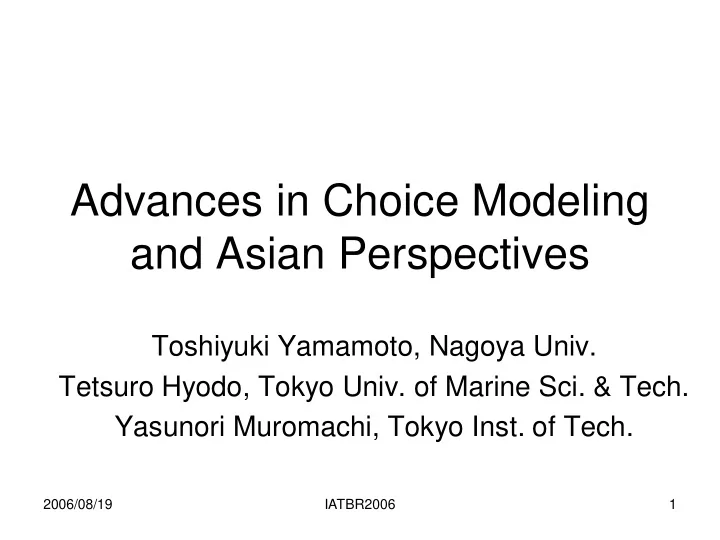 Advances in Choice Modeling and Asian Perspectives

Toshiyuki Yamamoto, Nagoya Univ.
Tetsuro Hyodo, Tokyo Univ. of Marine Sci. & Tech.
Yasunori Muromachi, Tokyo Inst. of Tech.

2006/08/19
IATBR2006
1